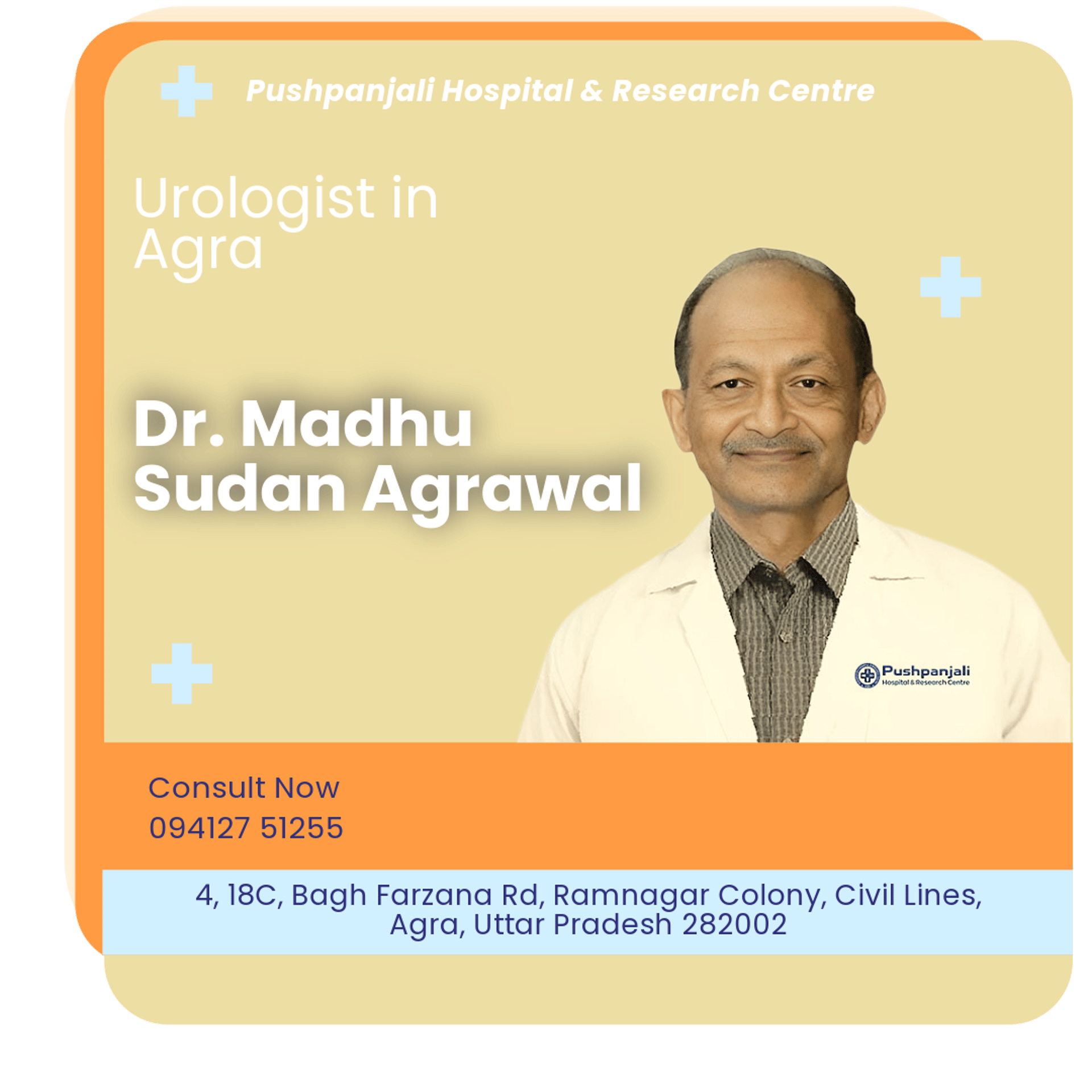 Pushpanjali Hospital & Research Centre

Urologist in Agra

Dr. Madhu Sudan Agrawal

Pushpanjali
Hospital & Research Centre

Consult Now
094127 51255

4, 18C, Bagh Farzana Rd, Ramnagar Colony, Civil Lines, Agra, Uttar Pradesh 282002